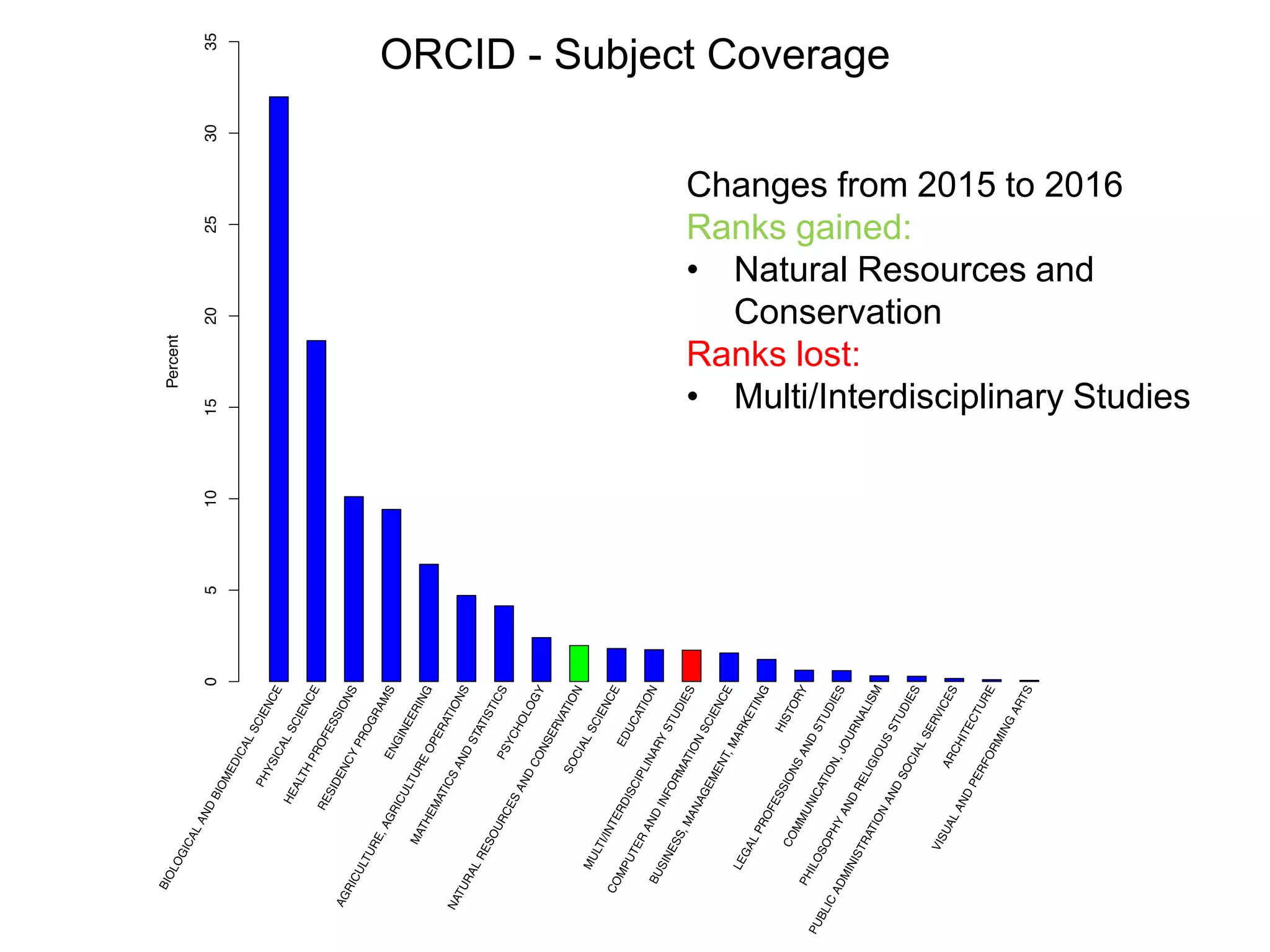 ORCID - Subject Coverage

Changes from 2015 to 2016
Ranks gained:
• Natural Resources and Conservation
Ranks lost:
• Multi/Interdisciplinary Studies

Percent

35
30
25
20
15
10
5
0

BIOLOGICAL AND BIOMEDICAL SCIENCE
PHYSICAL SCIENCE
HEALTH PROFESSIONS
RESIDENCY PROGRAMS
ENGINEERING
AGRICULTURE, AGRICULTURE OPERATIONS
MATHEMATICS AND STATISTICS
PSYCHOLOGY
NATURAL RESOURCES AND CONSERVATION
SOCIAL SCIENCE
EDUCATION
MULTI/INTERDISCIPLINARY STUDIES
COMPUTER AND INFORMATION SCIENCE
BUSINESS, MANAGEMENT, MARKETING
HISTORY
LEGAL PROFESSIONS AND STUDIES
COMMUNICATION, JOURNALISM
PHILOSOPHY AND RELIGIOUS STUDIES
PUBLIC ADMINISTRATION AND SOCIAL SERVICES
ARCHITECTURE
VISUAL AND PERFORMING ARTS